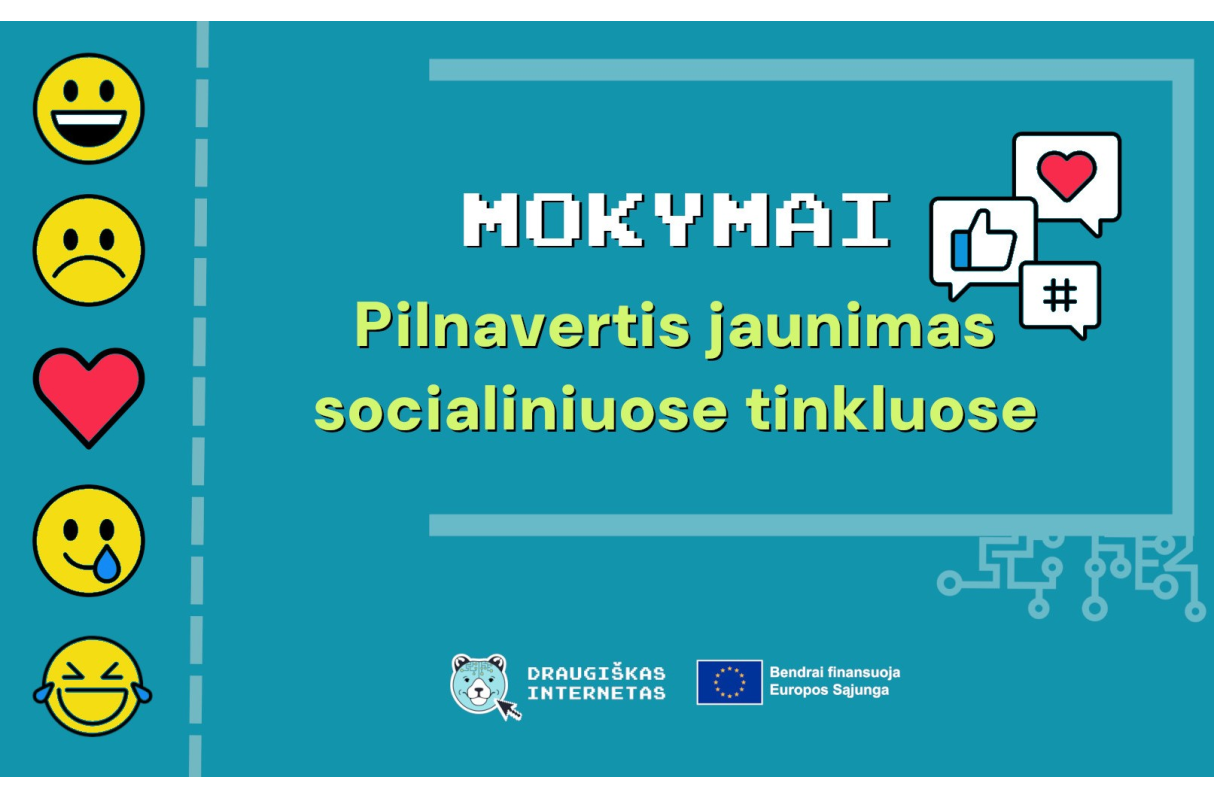 MOKYMAI

Pilnavertis jaunimas socialiniuose tinkluose

#

DRAUGIŠKAS INTERNETAS

Bendrai finansuoja Europos Sąjunga